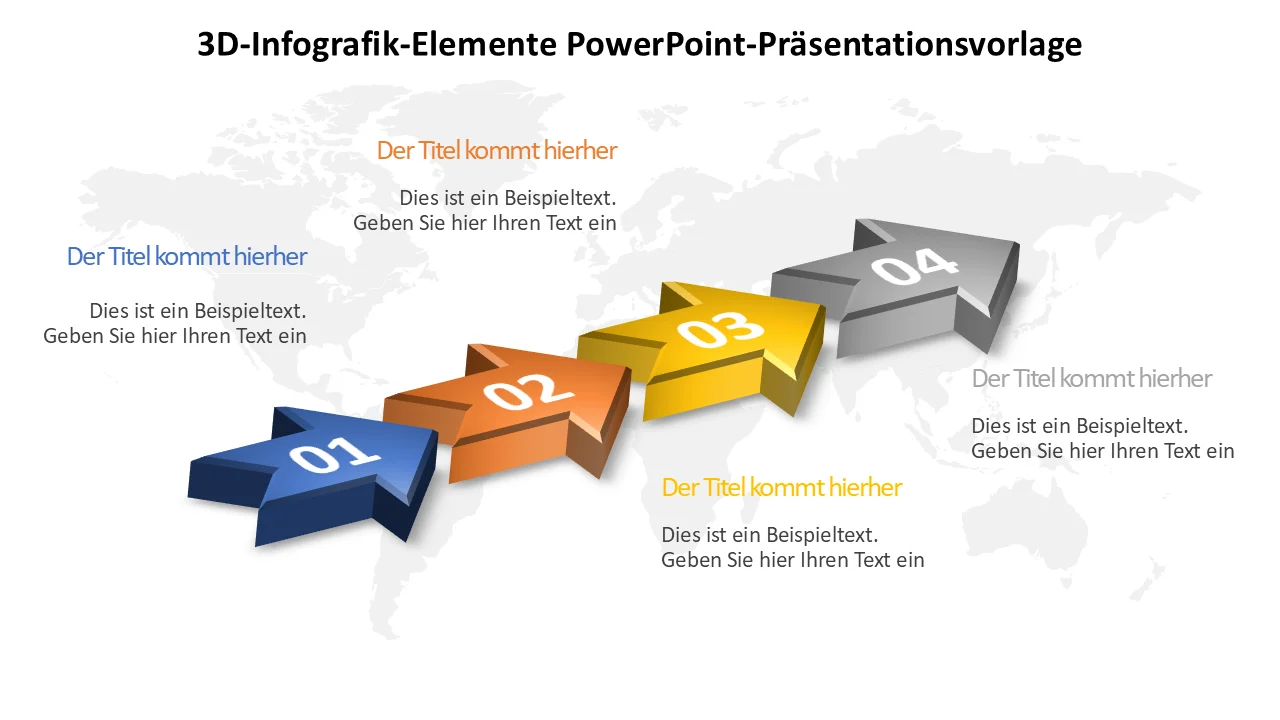 3D-Infografik-Elemente PowerPoint-Präsentationsvorlage

Der Titel kommt hierher

Dies ist ein Beispieltext.
Geben Sie hier Ihren Text ein

Der Titel kommt hierher

Dies ist ein Beispieltext.
Geben Sie hier Ihren Text ein

01

02

03

04

Der Titel kommt hierher

Dies ist ein Beispieltext.
Geben Sie hier Ihren Text ein

Der Titel kommt hierher

Dies ist ein Beispieltext.
Geben Sie hier Ihren Text ein